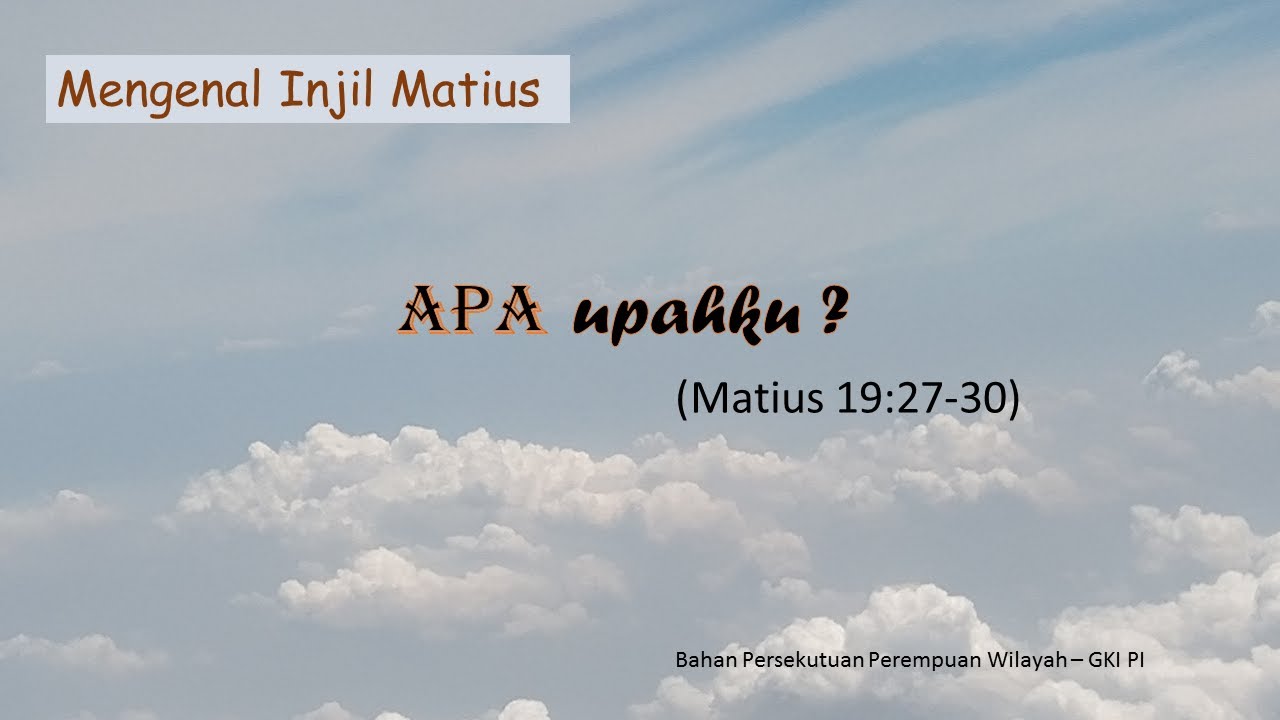 Mengenal Injil Matius

APA upahku ?

(Matius 19:27-30)

Bahan Persekutuan Perempuan Wilayah – GKI PI